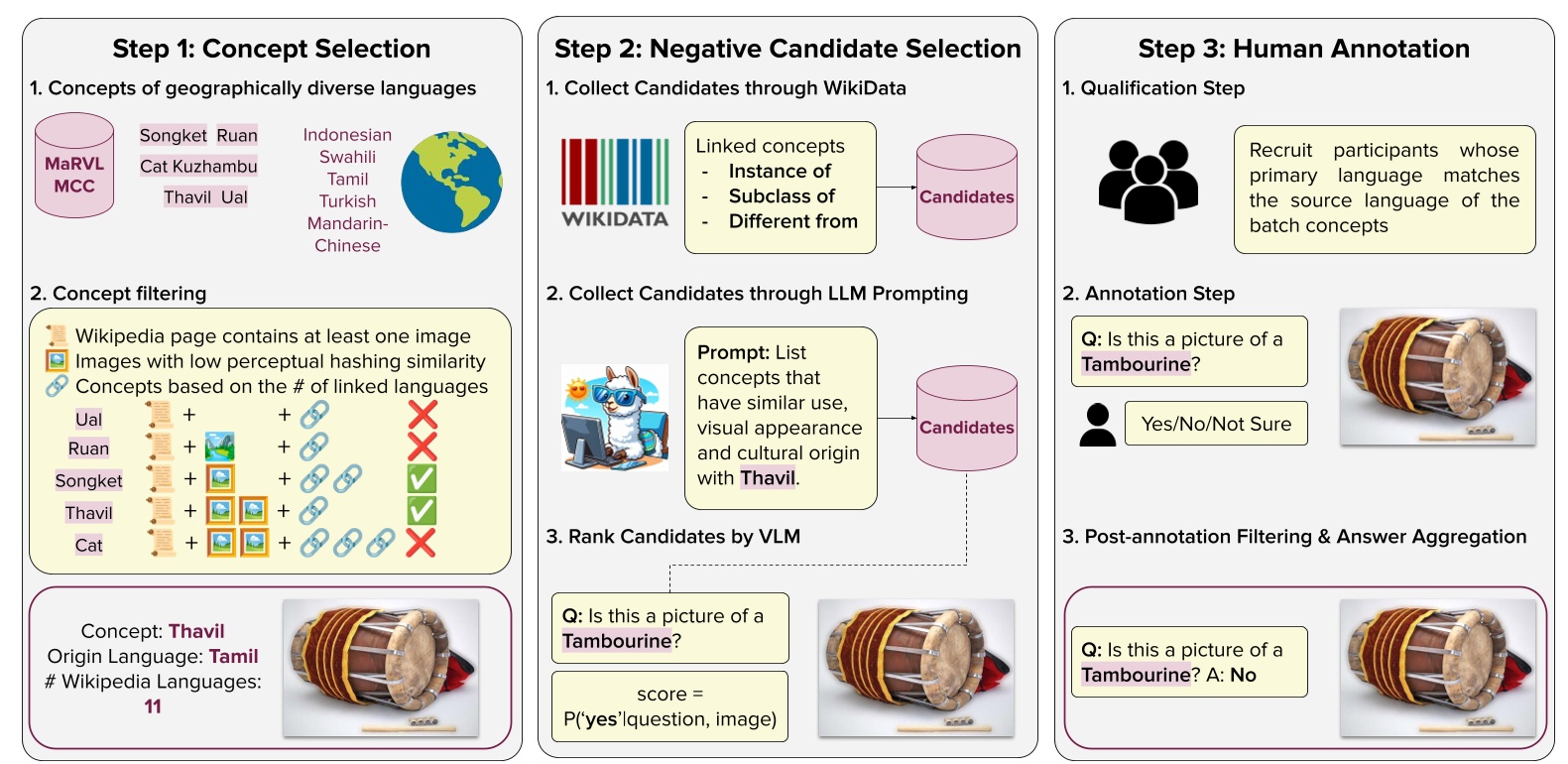 Step 1: Concept Selection

1. Concepts of geographically diverse languages

MaRVL MCC

Songket Ruan
Cat Kuzhambu
Thavil Ual

Indonesian
Swahili
Tamil
Turkish
Mandarin-Chinese

2. Concept filtering

Wikipedia page contains at least one image
Images with low perceptual hashing similarity
Concepts based on the # of linked languages

Ual + +
Ruan + +
Songket + +
Thavil + +
Cat + +

Concept: Thavil
Origin Language: Tamil
# Wikipedia Languages: 11

Step 2: Negative Candidate Selection

1. Collect Candidates through WikiData

WIKIDATA

Linked concepts
- Instance of
- Subclass of
- Different from

Candidates

2. Collect Candidates through LLM Prompting

Prompt: List concepts that have similar use, visual appearance and cultural origin with Thavil.

Candidates

3. Rank Candidates by VLM

Q: Is this a picture of a Tambourine?

score = P('yes'|question, image)

Step 3: Human Annotation

1. Qualification Step

Recruit participants whose primary language matches the source language of the batch concepts

2. Annotation Step

Q: Is this a picture of a Tambourine?

Yes/No/Not Sure

3. Post-annotation Filtering & Answer Aggregation

Q: Is this a picture of a Tambourine? A: No